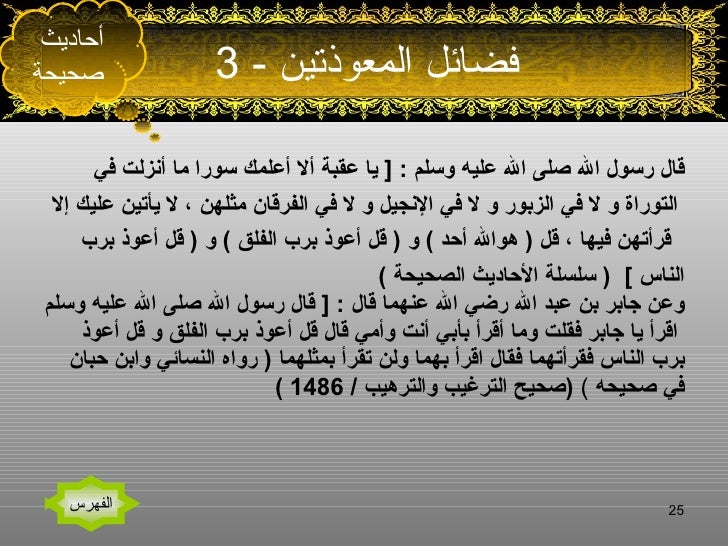 أحاديث صحيحة

فضائل المعوذتين - 3

قال رسول الله صلى الله عليه وسلم : [ يا عقبة ألا أعلمك سورا ما أنزلت في التوراة و لا في الزبور و لا في الإنجيل و لا في الفرقان مثلهن ، لا يأتين عليك إلا قرأتهن فيها ، قل ( هوالله أحد ) و ( قل أعوذ برب الفلق ) و ( قل أعوذ برب الناس ] ( سلسلة الأحاديث الصحيحة )

وعن جابر بن عبد الله رضي الله عنهما قال : [ قال رسول الله صلى الله عليه وسلم اقرأ يا جابر فقلت وما أقرأ بأبي أنت وأمي قال قل أعوذ برب الفلق و قل أعوذ برب الناس فقرأتهما فقال اقرأ بهما ولن تقرأ بمثلهما ( رواه النسائي وابن حبان في صحيحه ) (صحيح الترغيب والترهيب / 1486 )

الفهرس

25